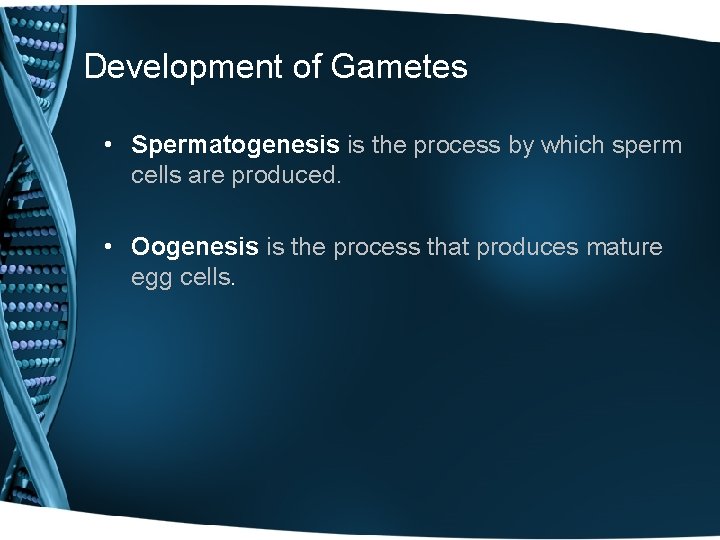 Development of Gametes

• Spermatogenesis is the process by which sperm cells are produced.

• Oogenesis is the process that produces mature egg cells.